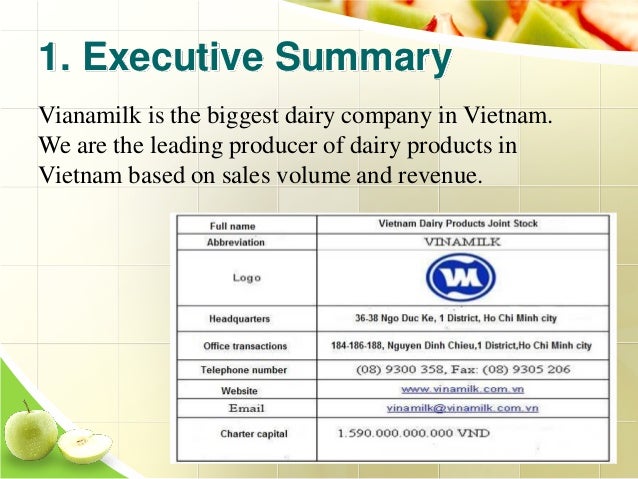 1. Executive Summary

Vianamilk is the biggest dairy company in Vietnam. We are the leading producer of dairy products in Vietnam based on sales volume and revenue.

| Full name | Vietnam Dairy Products Joint Stock |
|---|---|
| Abbreviation | VINAMILK |
| Logo | VM |
| Headquarters | 36-38 Ngo Duc Ke, 1 District, Ho Chi Minh city |
| Office transactions | 184-186-188, Nguyen Dinh Chieu,1 District,Ho Chi Minh city |
| Telephone number | (08) 9300 358, Fax: (08) 9305 206 |
| Website | www.vinamilk.com.vn |
| Email | vinamilk@vinamilk.com.vn |
| Charter capital | 1.590.000.000.000 VND |